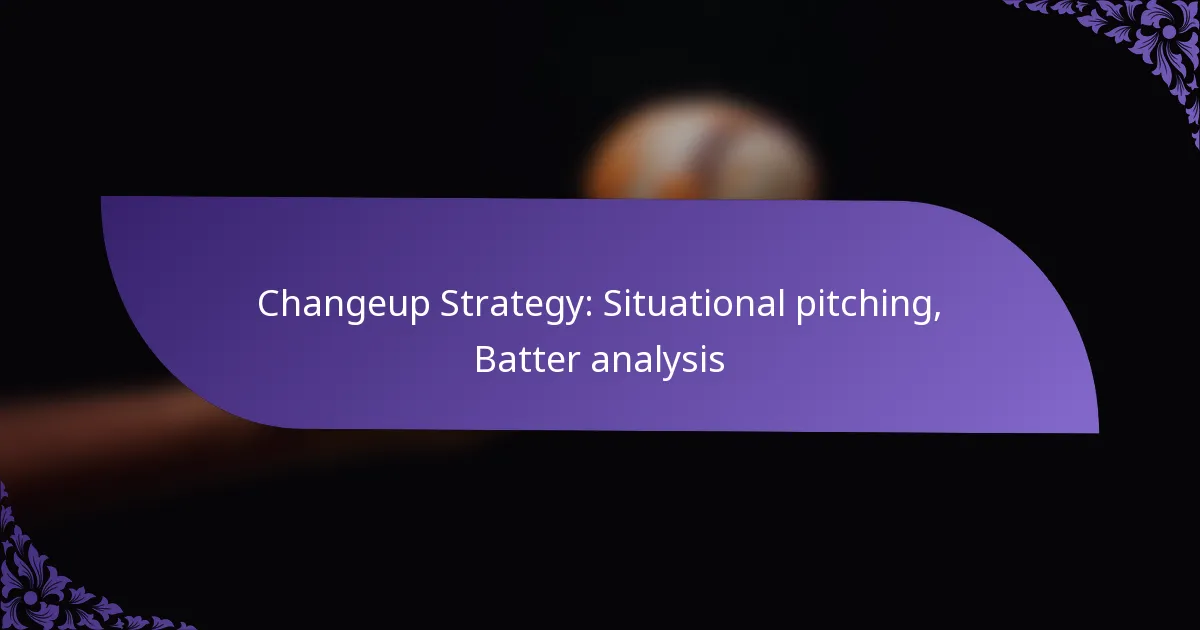 Changeup Strategy: Situational pitching, Batter analysis